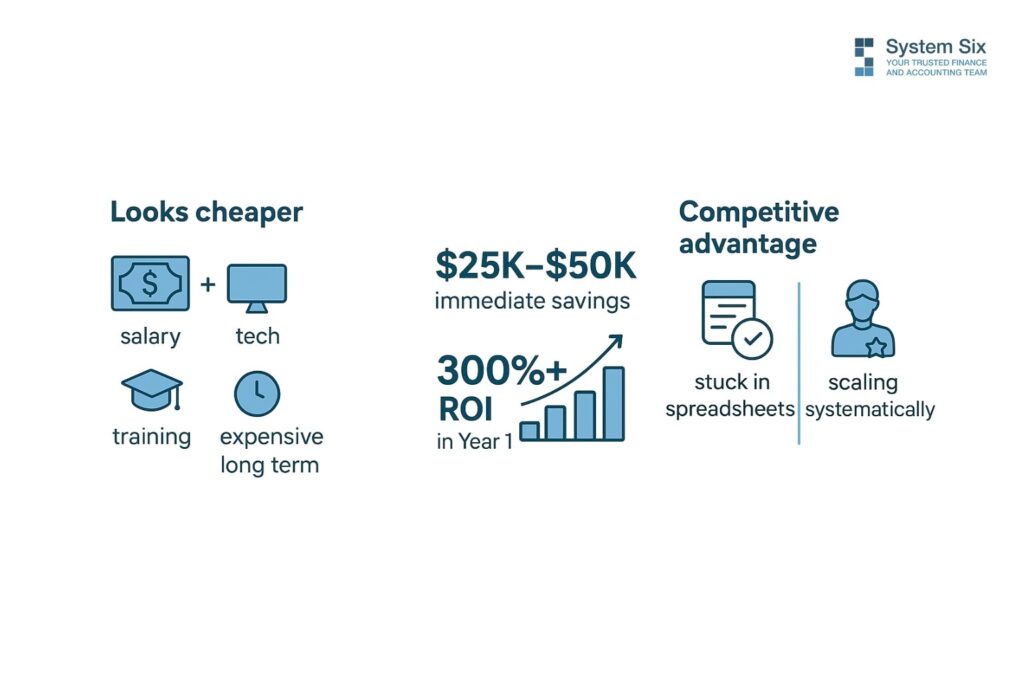 System Six
YOUR TRUSTED FINANCE AND ACCOUNTING TEAM

Looks cheaper

$

+

salary

tech

training

expensive long term

$25K–$50K
immediate savings

300%+
ROI
in Year 1

Competitive advantage

stuck in spreadsheets

scaling systematically